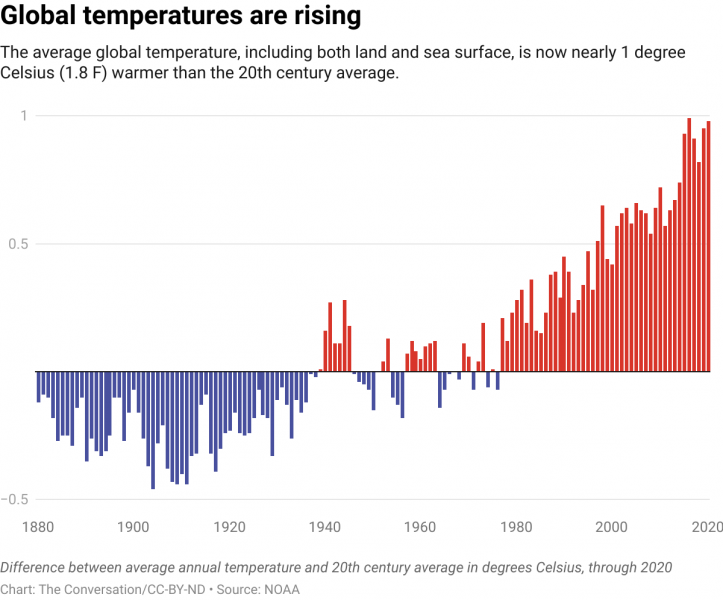 Global temperatures are rising

The average global temperature, including both land and sea surface, is now nearly 1 degree Celsius (1.8 F) warmer than the 20th century average.

1
0.5
−0.5

1880
1900
1920
1940
1960
1980
2000
2020

Difference between average annual temperature and 20th century average in degrees Celsius, through 2020
Chart: The Conversation/CC-BY-ND • Source: NOAA